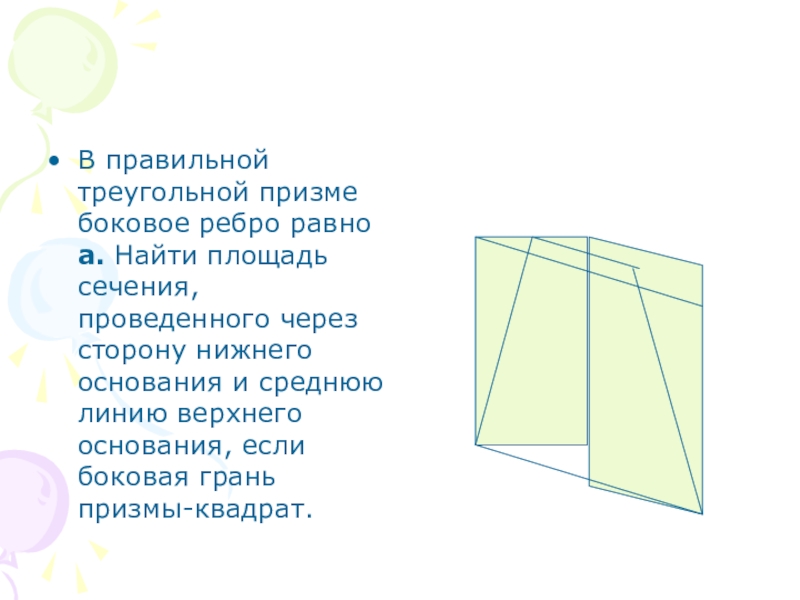 • В правильной треугольной призме боковое ребро равно **а.** Найти площадь сечения, проведенного через сторону нижнего основания и среднюю линию верхнего основания, если боковая грань призмы-квадрат.